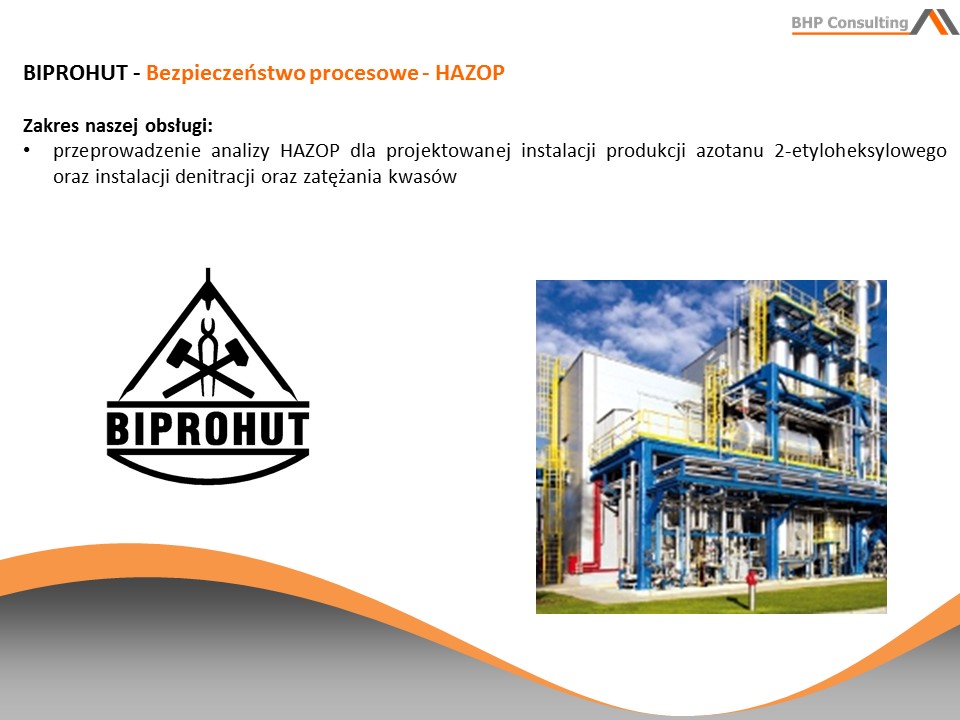 BHP Consulting

BIPROHUT - Bezpieczeństwo procesowe - HAZOP

Zakres naszej obsługi:
• przeprowadzenie analizy HAZOP dla projektowanej instalacji produkcji azotanu 2-etyloheksylowego oraz instalacji denitracji oraz zatężania kwasów

BIPROHUT